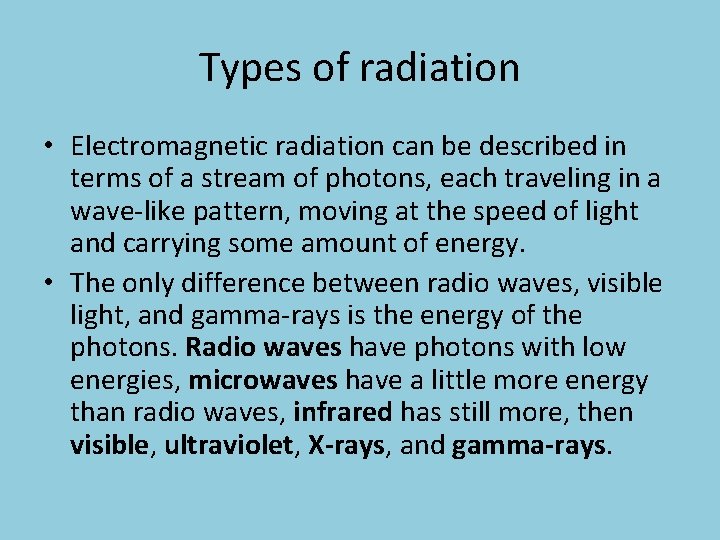 Types of radiation

• Electromagnetic radiation can be described in terms of a stream of photons, each traveling in a wave-like pattern, moving at the speed of light and carrying some amount of energy.

• The only difference between radio waves, visible light, and gamma-rays is the energy of the photons. Radio waves have photons with low energies, microwaves have a little more energy than radio waves, infrared has still more, then visible, ultraviolet, X-rays, and gamma-rays.